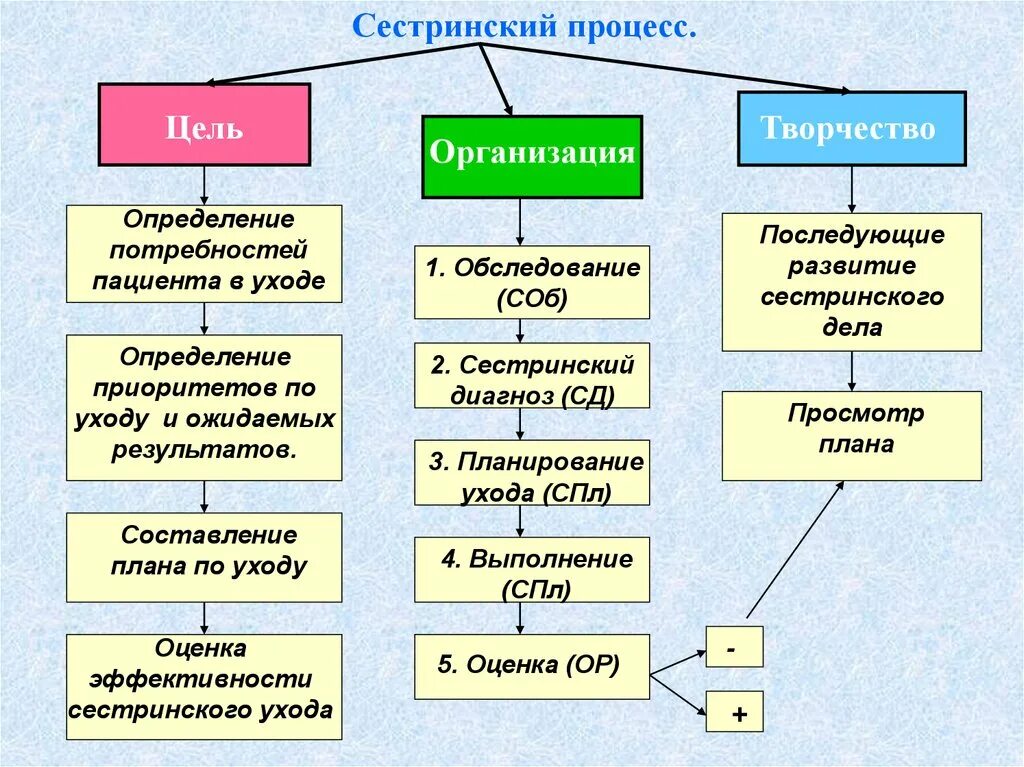 Сестринский процесс.

Цель

Определение потребностей пациента в уходе

Определение приоритетов по уходу и ожидаемых результатов.

Составление плана по уходу

Оценка эффективности сестринского ухода

Организация

1. Обследование (СОб)

2. Сестринский диагноз (СД)

3. Планирование ухода (СПл)

4. Выполнение (СПл)

5. Оценка (ОР)

-

+

Творчество

Последующие развитие сестринского дела

Просмотр плана